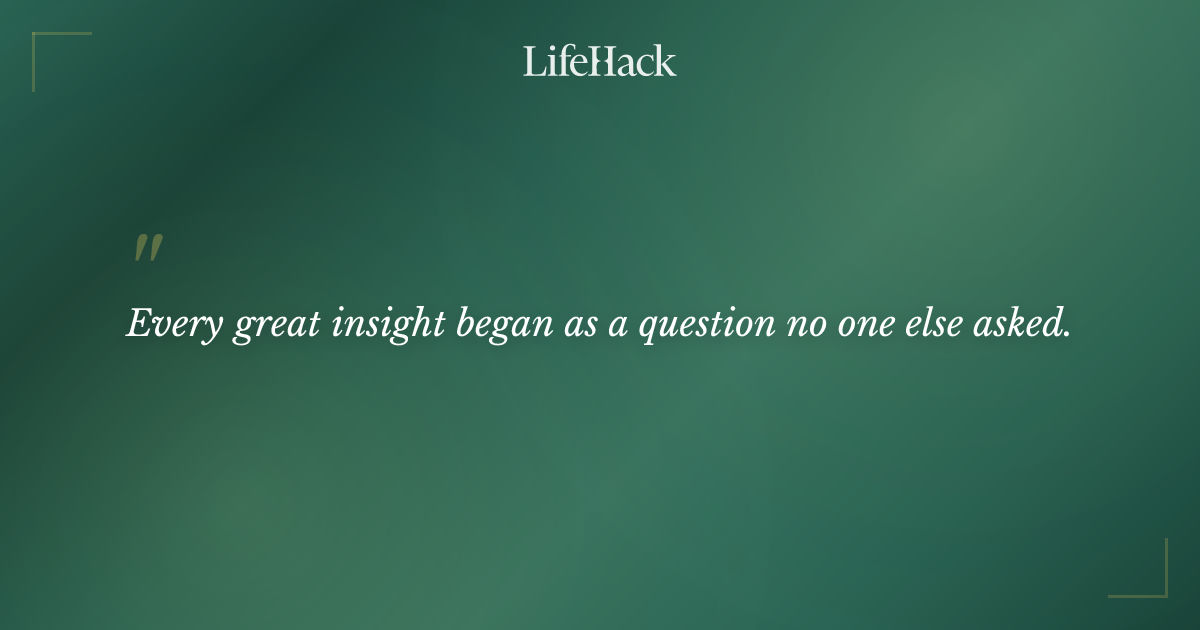 LifeHack

"

Every great insight began as a question no one else asked.